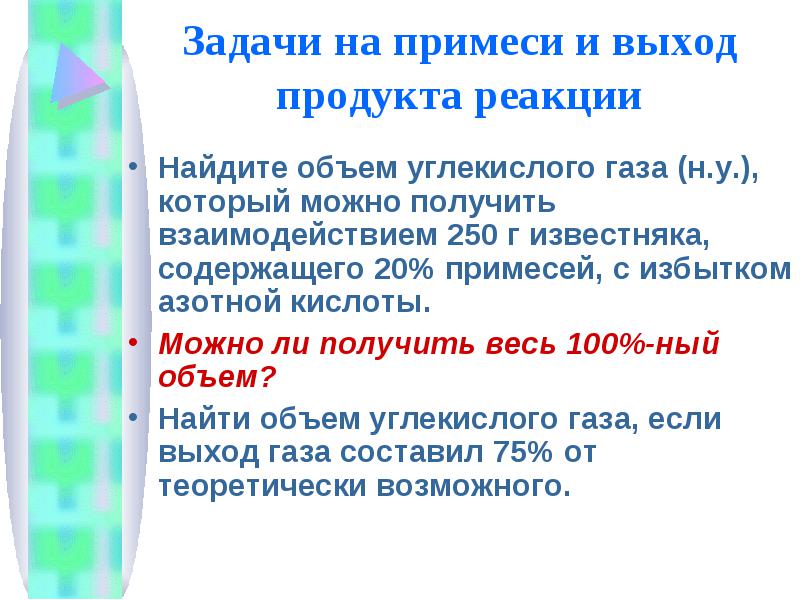 Задачи на примеси и выход продукта реакции

• Найдите объем углекислого газа (н.у.), который можно получить взаимодействием 250 г известняка, содержащего 20% примесей, с избытком азотной кислоты.

• Можно ли получить весь 100%-ный объем?

• Найти объем углекислого газа, если выход газа составил 75% от теоретически возможного.